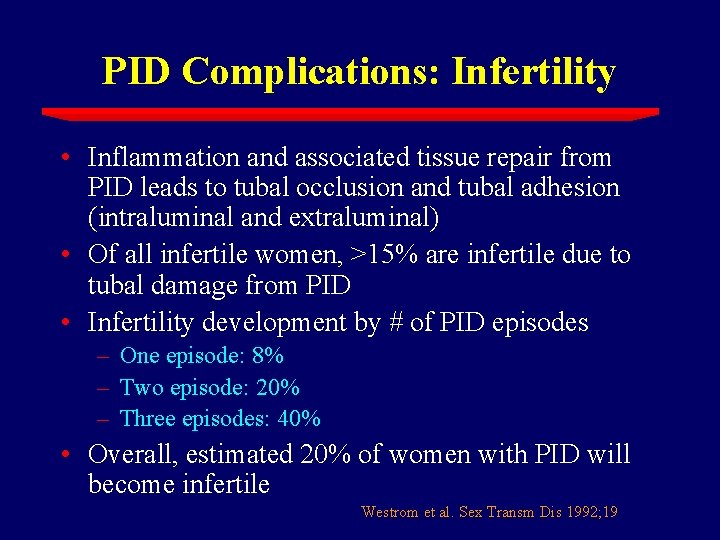 PID Complications: Infertility

• Inflammation and associated tissue repair from PID leads to tubal occlusion and tubal adhesion (intraluminal and extraluminal)
• Of all infertile women, >15% are infertile due to tubal damage from PID
• Infertility development by # of PID episodes
– One episode: 8%
– Two episode: 20%
– Three episodes: 40%
• Overall, estimated 20% of women with PID will become infertile

Westrom et al. Sex Transm Dis 1992;19